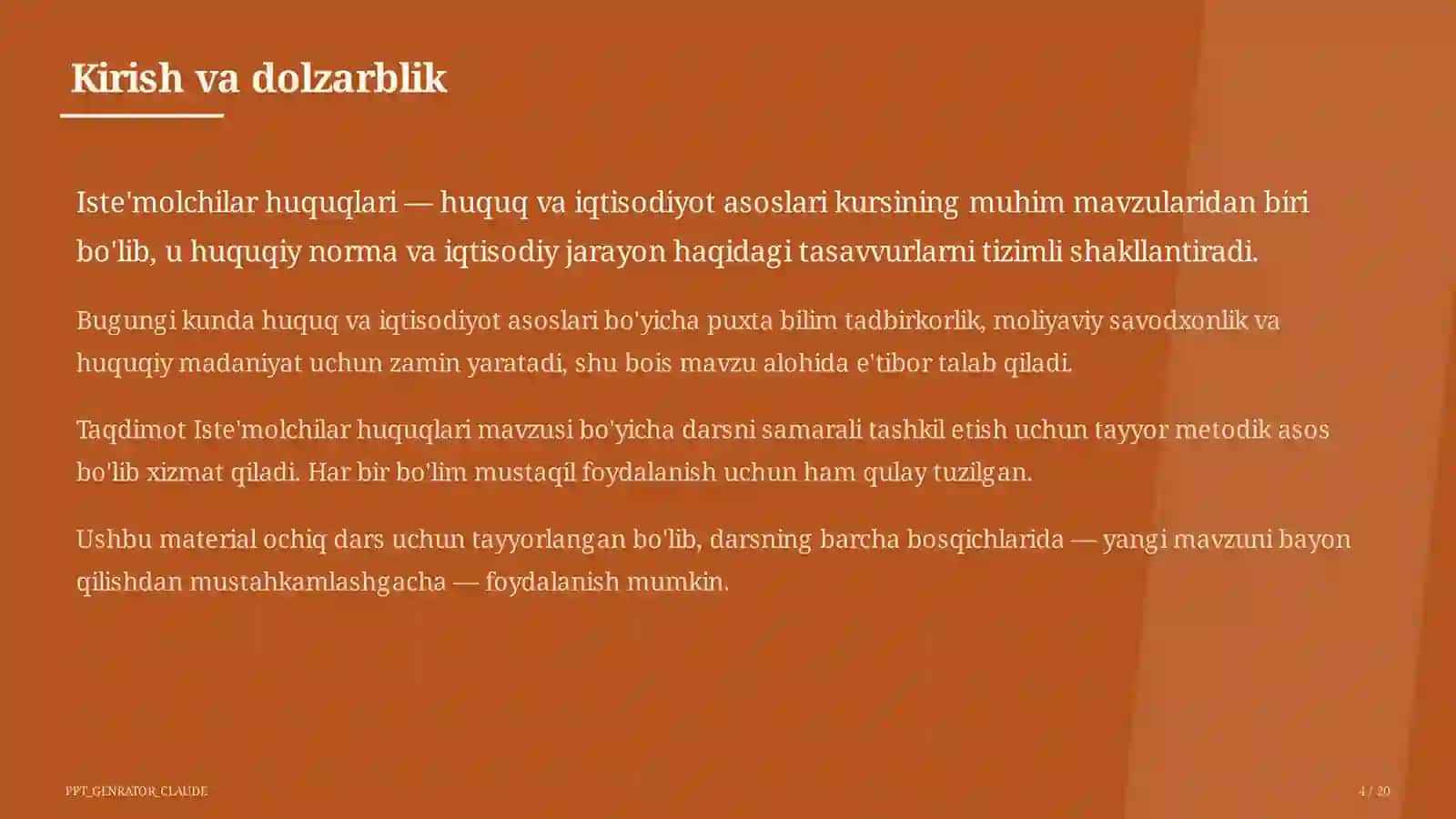 Kirish va dolzarblik

Iste'molchilar huquqlari — huquq va iqtisodiyot asoslari kursining muhim mavzularidan biri bo'lib, u huquqiy norma va iqtisodiy jarayon haqidagi tasavvurlarni tizimli shakllantiradi.

Bugungi kunda huquq va iqtisodiyot asoslari bo'yicha puxta bilim tadbirkorlik, moliyaviy savodxonlik va huquqiy madaniyat uchun zamin yaratadi, shu bois mavzu alohida e'tibor talab qiladi.

Taqdimot Iste'molchilar huquqlari mavzusi bo'yicha darsni samarali tashkil etish uchun tayyor metodik asos bo'lib xizmat qiladi. Har bir bo'lim mustaqil foydalanish uchun ham qulay tuzilgan.

Ushbu material ochiq dars uchun tayyorlangan bo'lib, darsning barcha bosqichlarida — yangi mavzuni bayon qilishdan mustahkamlashgacha — foydalanish mumkin.

PPT_GENRATOR_CLAUDE

4 / 20